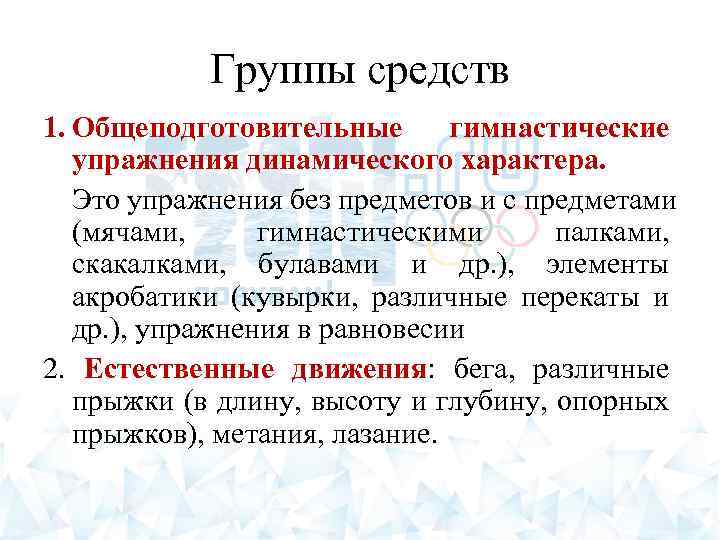 Группы средств

1. Общеподготовительные гимнастические упражнения динамического характера.

Это упражнения без предметов и с предметами (мячами, гимнастическими палками, скакалками, булавами и др.), элементы акробатики (кувырки, различные перекаты и др.), упражнения в равновесии

2. Естественные движения: бега, различные прыжки (в длину, высоту и глубину, опорных прыжков), метания, лазание.